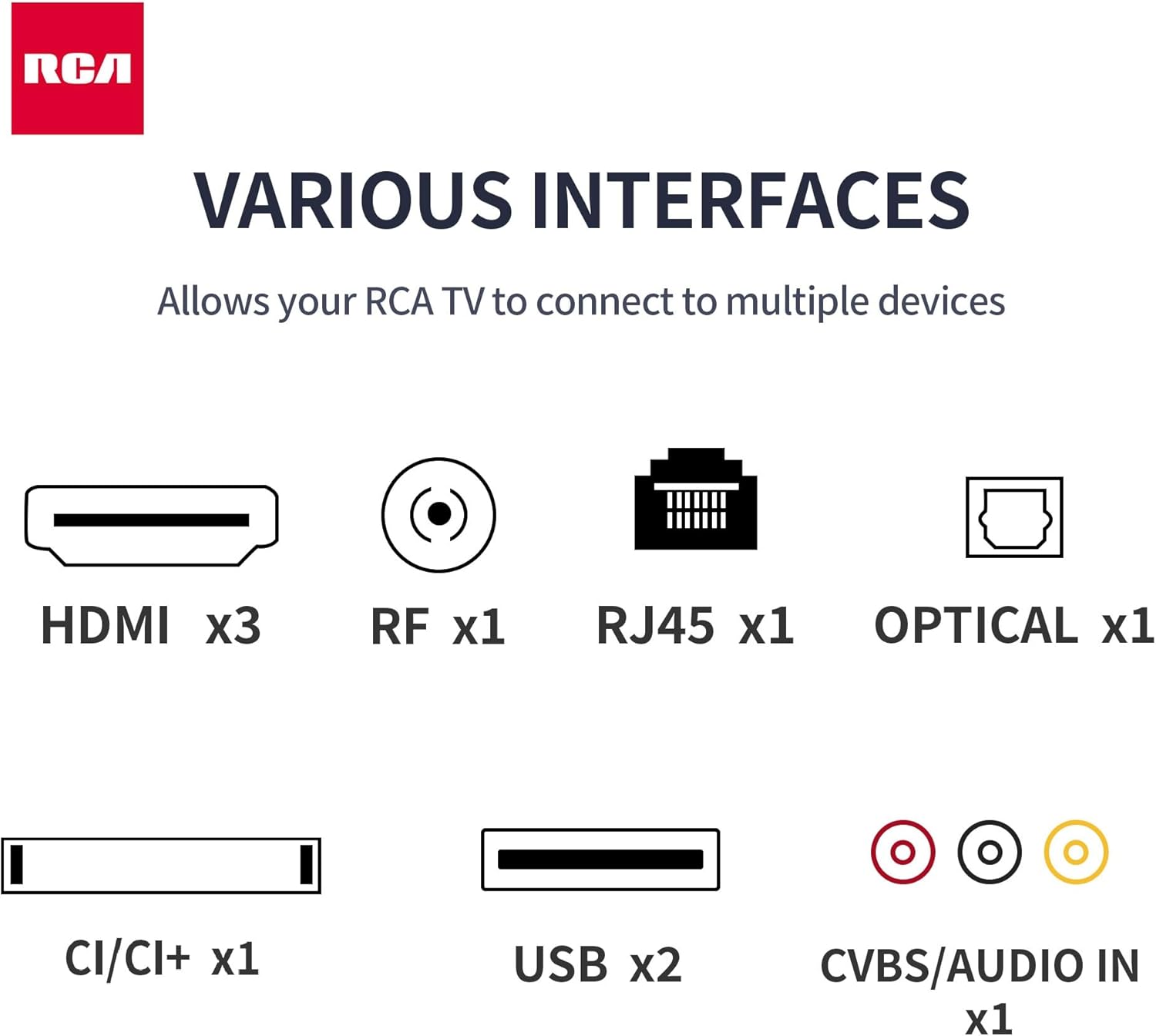 RCA

VARIOUS INTERFACES

Allows your RCA TV to connect to multiple devices

HDMI x3

RF x1

RJ45 x1

OPTICAL x1

CI/CI+ x1

USB x2

CVBS/AUDIO IN x1